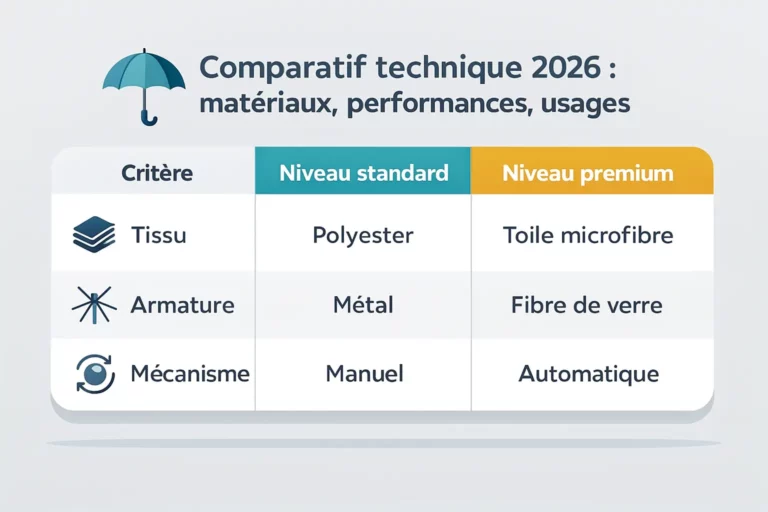 Comparatif technique 2026 : matériaux, performances, usages

| Critère | Niveau standard | Niveau premium |
|---|---|---|
| Tissu | Polyester | Toile microfibre |
| Armature | Métal | Fibre de verre |
| Mécanisme | Manuel | Automatique |